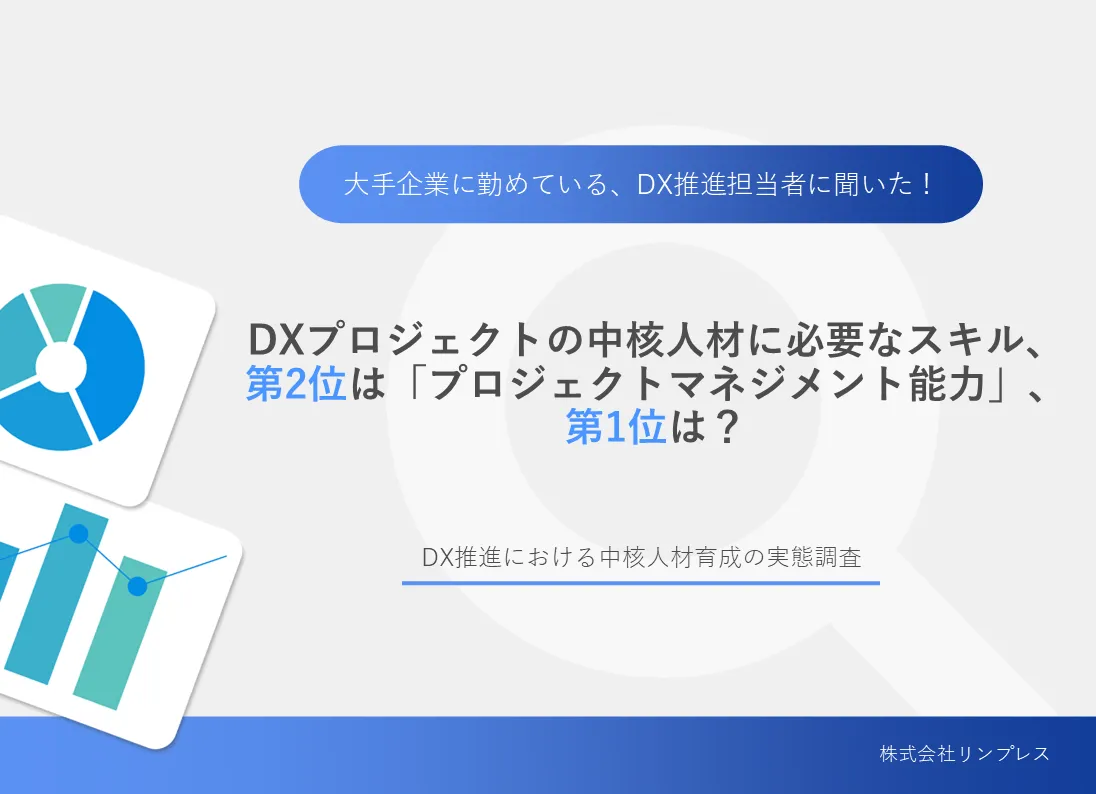 大手企業に勤めている、DX推進担当者に聞いた！

DXプロジェクトの中核人材に必要なスキル、第2位は「プロジェクトマネジメント能力」、第1位は？

DX推進における中核人材育成の実態調査

株式会社リンプレス